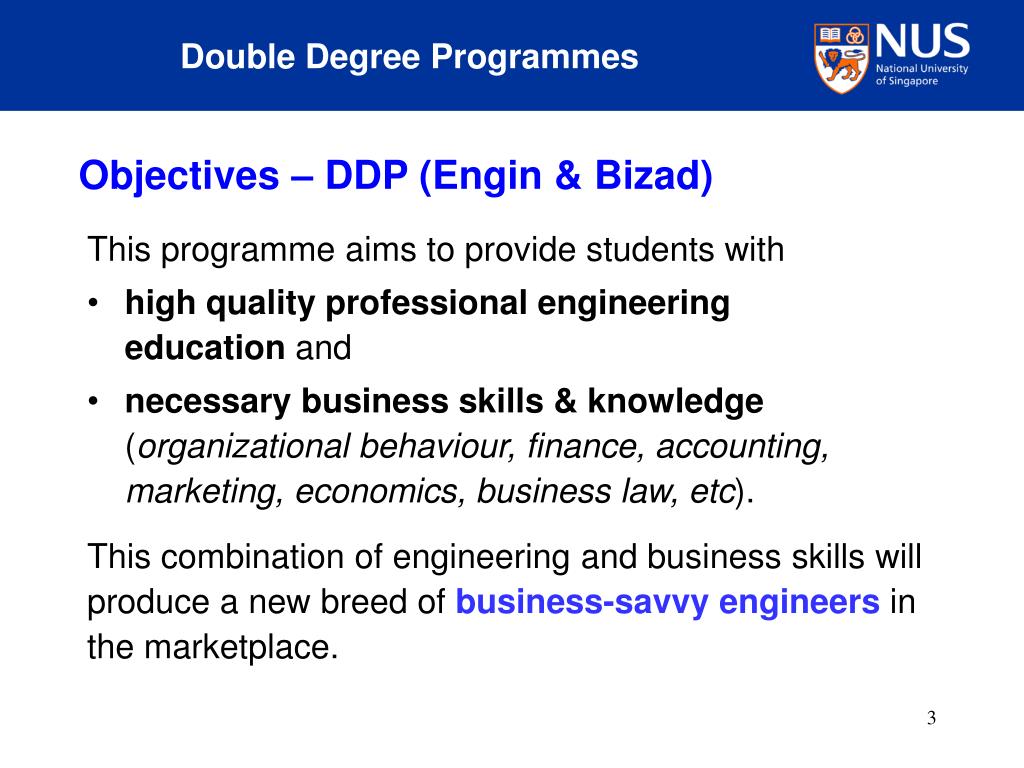 Double Degree Programmes

NUS
National University of Singapore

Objectives – DDP (Engin & Bizad)

This programme aims to provide students with

• high quality professional engineering education and
• necessary business skills & knowledge (organizational behaviour, finance, accounting, marketing, economics, business law, etc).

This combination of engineering and business skills will produce a new breed of business-savvy engineers in the marketplace.

3